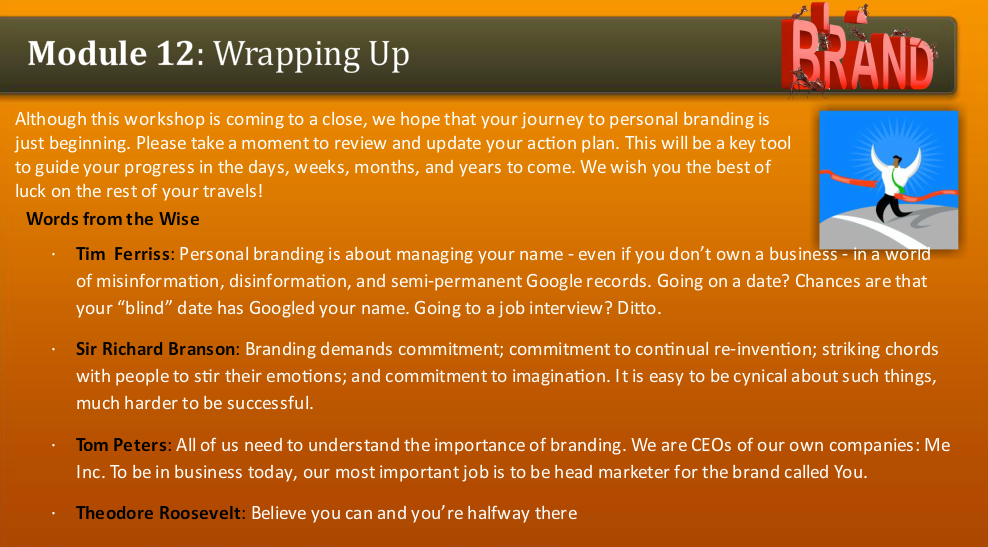 Module 12: Wrapping Up

BRAND

Although this workshop is coming to a close, we hope that your journey to personal branding is just beginning. Please take a moment to review and update your action plan. This will be a key tool to guide your progress in the days, weeks, months, and years to come. We wish you the best of luck on the rest of your travels!

Words from the Wise

· Tim Ferriss: Personal branding is about managing your name - even if you don't own a business - in a world of misinformation, disinformation, and semi-permanent Google records. Going on a date? Chances are that your "blind" date has Googled your name. Going to a job interview? Ditto.

· Sir Richard Branson: Branding demands commitment; commitment to continual re-invention; striking chords with people to stir their emotions; and commitment to imagination. It is easy to be cynical about such things, much harder to be successful.

· Tom Peters: All of us need to understand the importance of branding. We are CEOs of our own companies: Me Inc. To be in business today, our most important job is to be head marketer for the brand called You.

· Theodore Roosevelt: Believe you can and you're halfway there